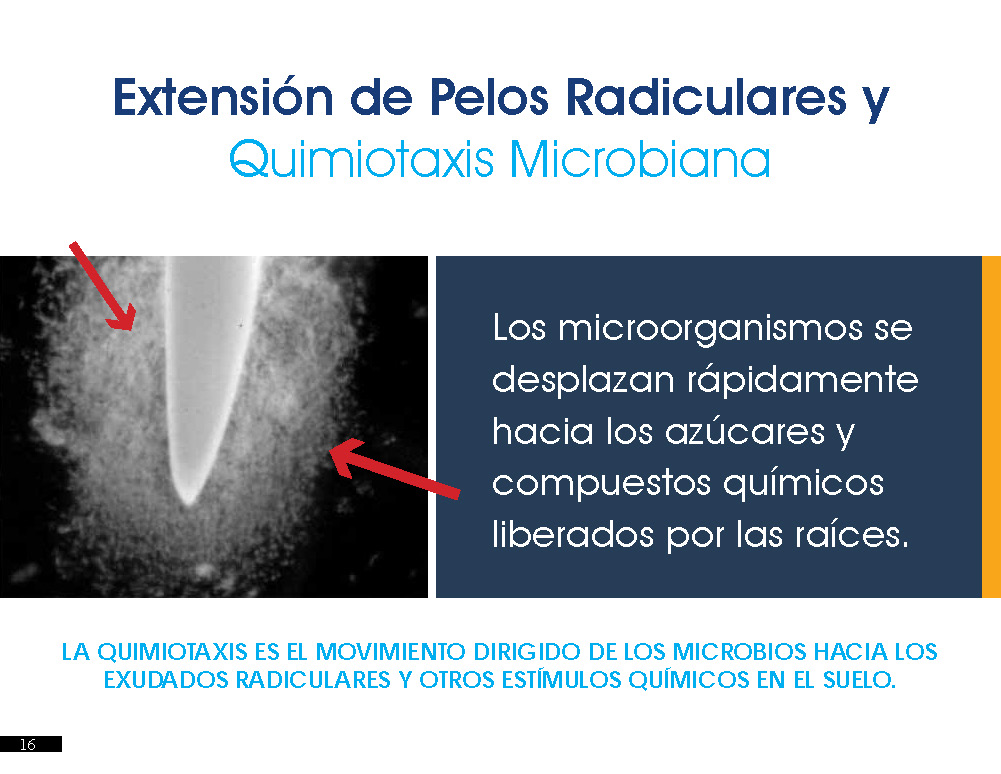 Extensión de Pelos Radiculares y
Quimiotaxis Microbiana

Los microorganismos se desplazan rápidamente hacia los azúcares y compuestos químicos liberados por las raíces.

LA QUIMIOTAXIS ES EL MOVIMIENTO DIRIGIDO DE LOS MICROBIOS HACIA LOS EXUDADOS RADICULARES Y OTROS ESTÍMULOS QUÍMICOS EN EL SUELO.

16